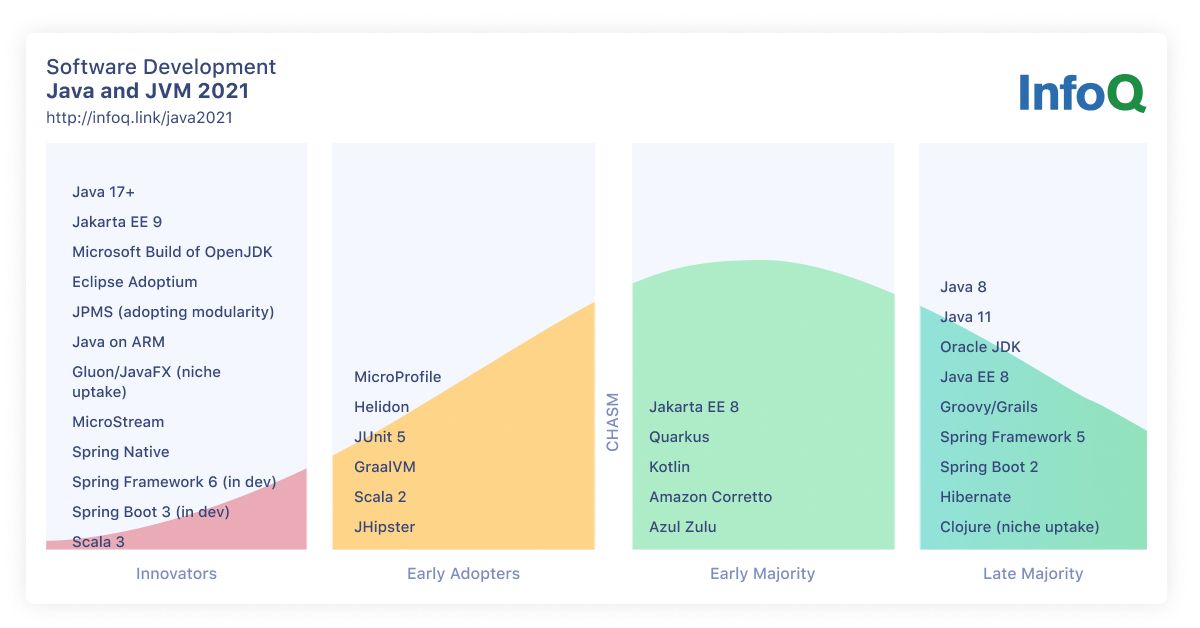 Software Development
Java and JVM 2021
http://infoq.link/java2021

InfoQ

Java 17+
Jakarta EE 9
Microsoft Build of OpenJDK
Eclipse Adoptium
JPMS (adopting modularity)
Java on ARM
Gluon/JavaFX (niche uptake)
MicroStream
Spring Native
Spring Framework 6 (in dev)
Spring Boot 3 (in dev)
Scala 3

Innovators

MicroProfile
Helidon
JUnit 5
GraalVM
Scala 2
JHipster

Early Adopters

CHASM

Jakarta EE 8
Quarkus
Kotlin
Amazon Corretto
Azul Zulu

Early Majority

Java 8
Java 11
Oracle JDK
Java EE 8
Groovy/Grails
Spring Framework 5
Spring Boot 2
Hibernate
Clojure (niche uptake)

Late Majority